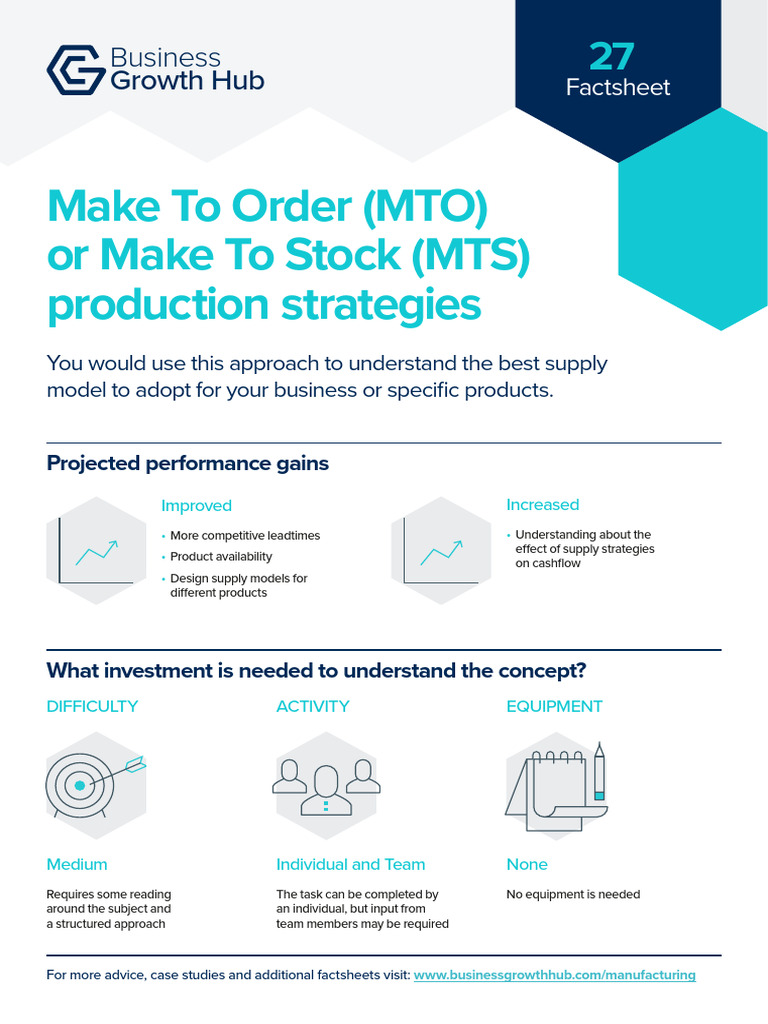 Business Growth Hub

27
Factsheet

Make To Order (MTO) or Make To Stock (MTS) production strategies

You would use this approach to understand the best supply model to adopt for your business or specific products.

Projected performance gains

Improved
• More competitive leadtimes
• Product availability
• Design supply models for different products

Increased
• Understanding about the effect of supply strategies on cashflow

What investment is needed to understand the concept?

DIFFICULTY

Medium

Requires some reading around the subject and a structured approach

ACTIVITY

Individual and Team

The task can be completed by an individual, but input from team members may be required

EQUIPMENT

None

No equipment is needed

For more advice, case studies and additional factsheets visit: www.businessgrowthhub.com/manufacturing